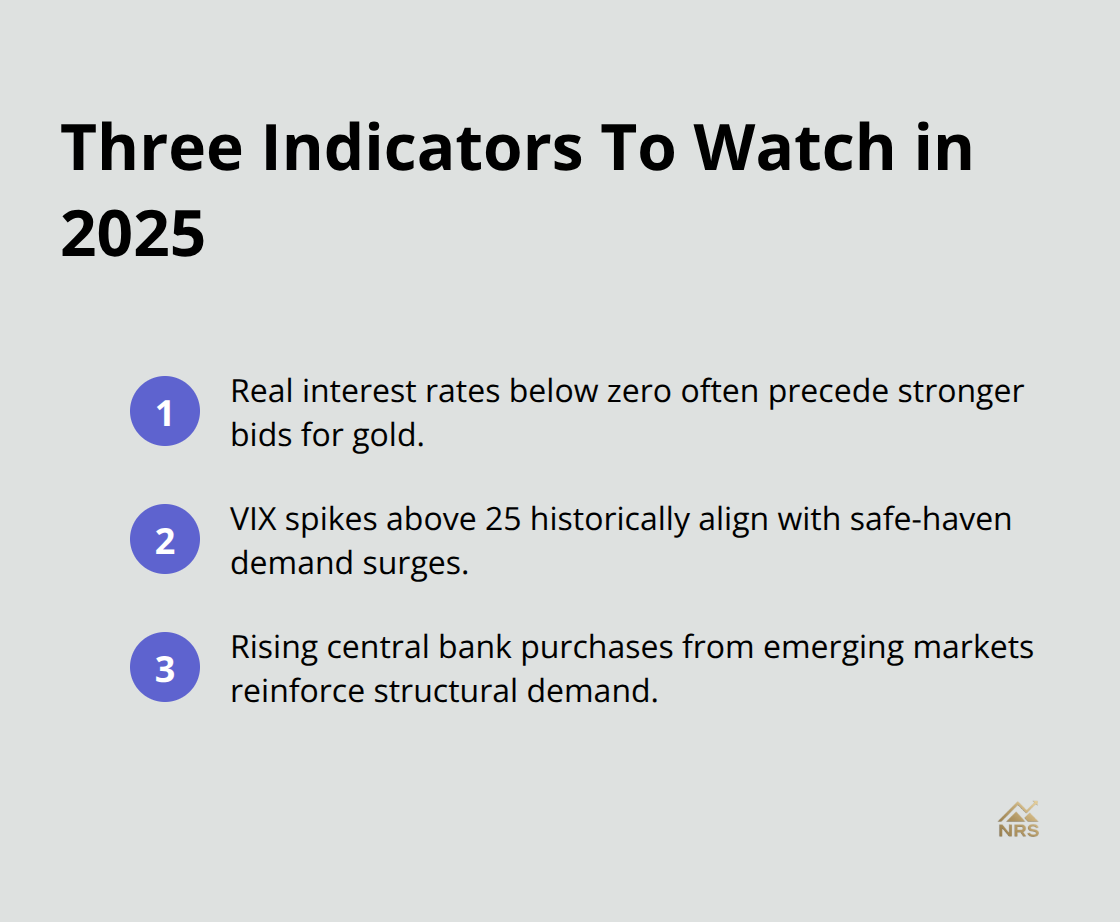 Three Indicators To Watch in 2025

1 Real interest rates below zero often precede stronger bids for gold.

2 VIX spikes above 25 historically align with safe-haven demand surges.

3 Rising central bank purchases from emerging markets reinforce structural demand.

NRS